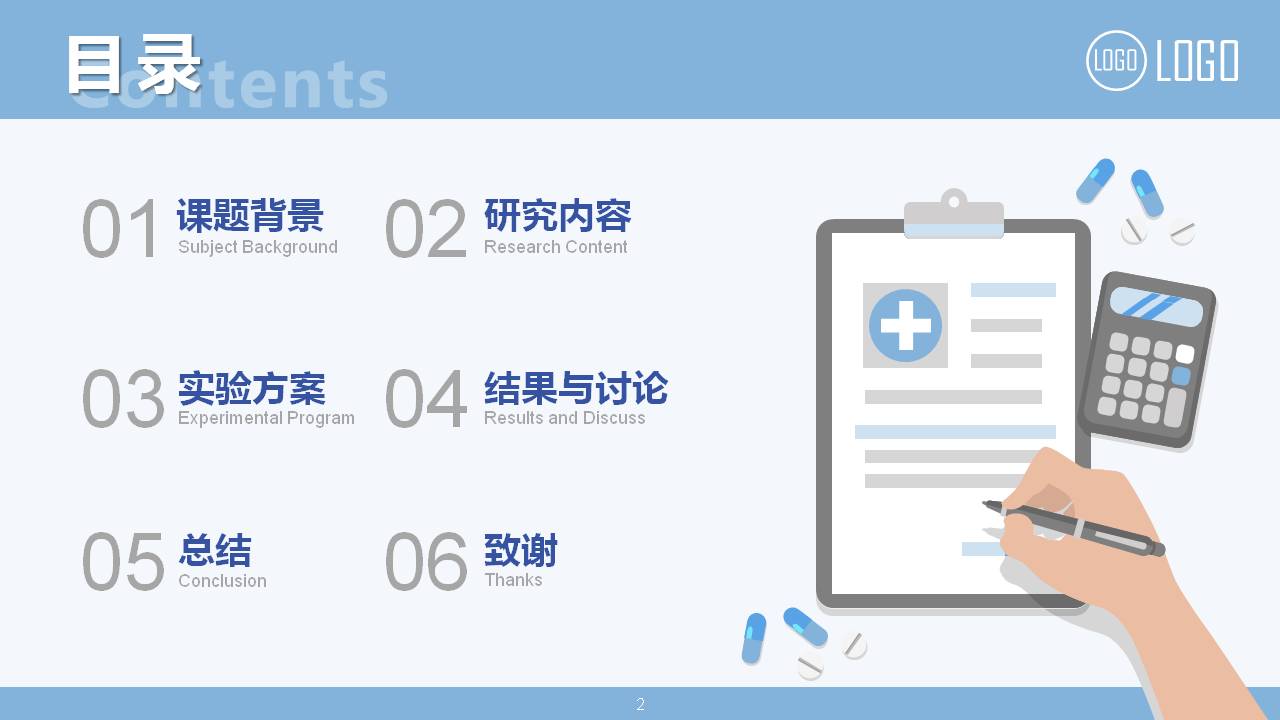 目录
Contents

LOGO LOGO

01 课题背景
Subject Background

02 研究内容
Research Content

03 实验方案
Experimental Program

04 结果与讨论
Results and Discuss

05 总结
Conclusion

06 致谢
Thanks

2